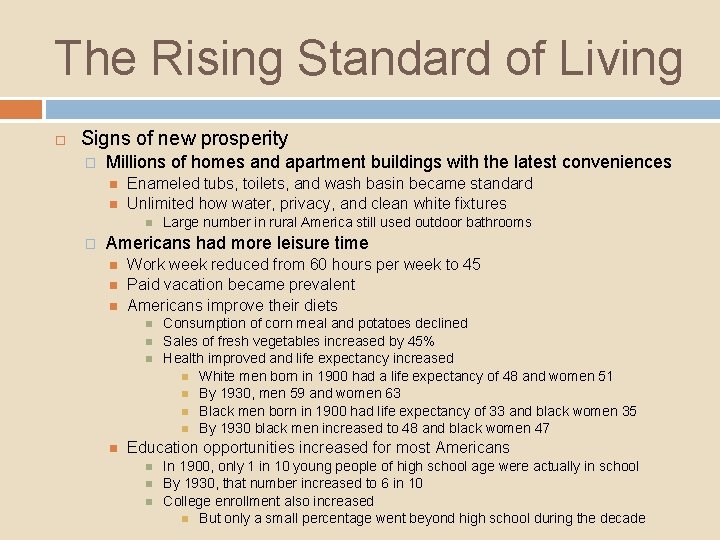 The Rising Standard of Living

Signs of new prosperity

Millions of homes and apartment buildings with the latest conveniences

Enameled tubs, toilets, and wash basin became standard

Unlimited how water, privacy, and clean white fixtures

Large number in rural America still used outdoor bathrooms

Americans had more leisure time

Work week reduced from 60 hours per week to 45

Paid vacation became prevalent

Americans improve their diets

Consumption of corn meal and potatoes declined

Sales of fresh vegetables increased by 45%

Health improved and life expectancy increased

White men born in 1900 had a life expectancy of 48 and women 51

By 1930, men 59 and women 63

Black men born in 1900 had life expectancy of 33 and black women 35

By 1930 black men increased to 48 and black women 47

Education opportunities increased for most Americans

In 1900, only 1 in 10 young people of high school age were actually in school

By 1930, that number increased to 6 in 10

College enrollment also increased

But only a small percentage went beyond high school during the decade